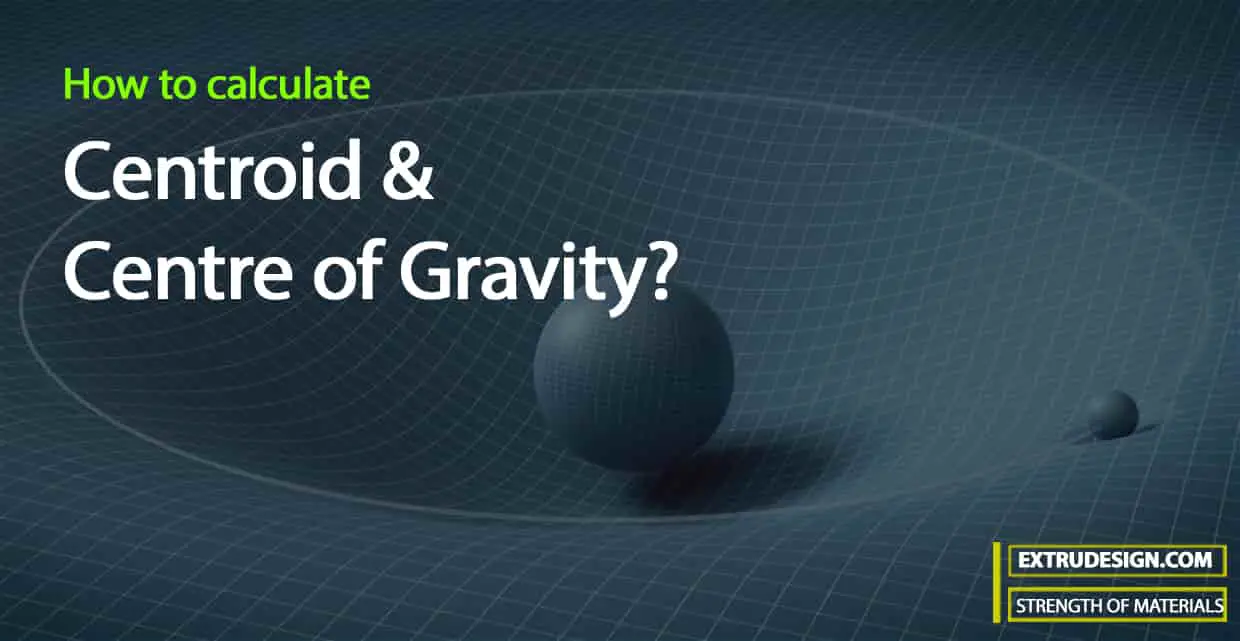 How to calculate

Centroid & Centre of Gravity?

EXTRUDESIGN.COM

STRENGTH OF MATERIALS